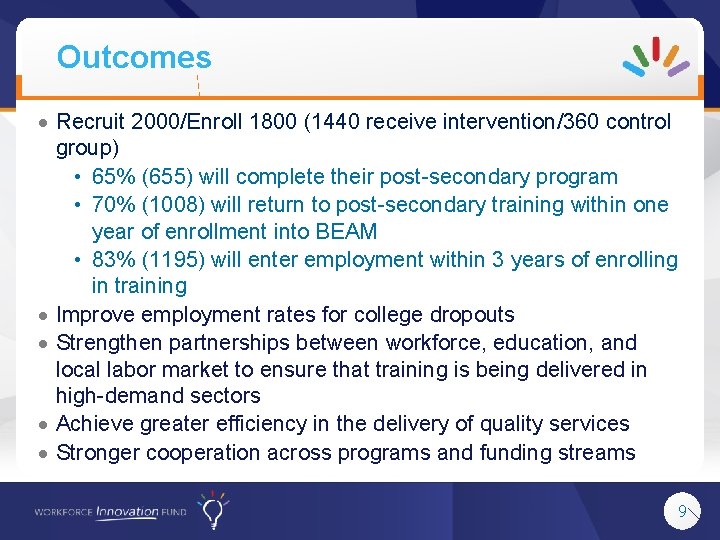 Outcomes

- Recruit 2000/Enroll 1800 (1440 receive intervention/360 control group)
  - 65% (655) will complete their post-secondary program
  - 70% (1008) will return to post-secondary training within one year of enrollment into BEAM
  - 83% (1195) will enter employment within 3 years of enrolling in training
- Improve employment rates for college dropouts
- Strengthen partnerships between workforce, education, and local labor market to ensure that training is being delivered in high-demand sectors
- Achieve greater efficiency in the delivery of quality services
- Stronger cooperation across programs and funding streams

WORKFORCE Innovation FUND

9